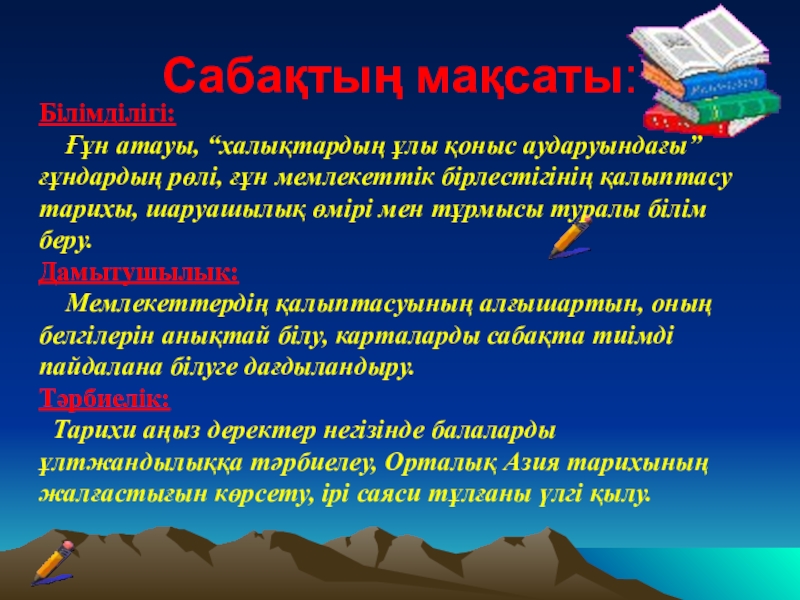 Сабақтың мақсаты:

Білімділігі:

Ғұн атауы, “халықтардың ұлы қоныс аударуындағы” ғұндардың рөлі, ғұн мемлекеттік бірлестігінің қалыптасу тарихы, шаруашылық өмірі мен тұрмысы туралы білім беру.

Дамытушылық:

Мемлекеттердің қалыптасуының алғышартын, оның белгілерін анықтай білу, карталарды сабақта тиімді пайдалана білуге дағдыландыру.

Тәрбиелік:

Тарихи аңыз деректер негізінде балаларды ұлтжандылыққа тәрбиелеу, Орталық Азия тарихының жалғастығын көрсету, ірі саяси тұлғаны үлгі қылу.